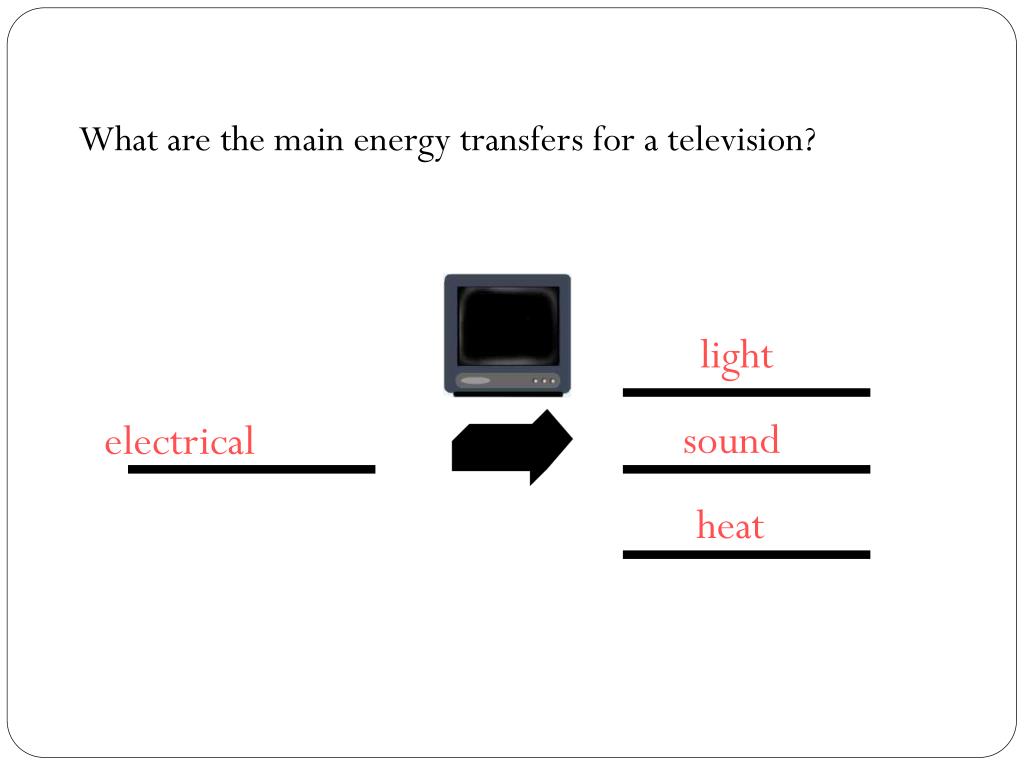 What are the main energy transfers for a television?

electrical

light

sound

heat